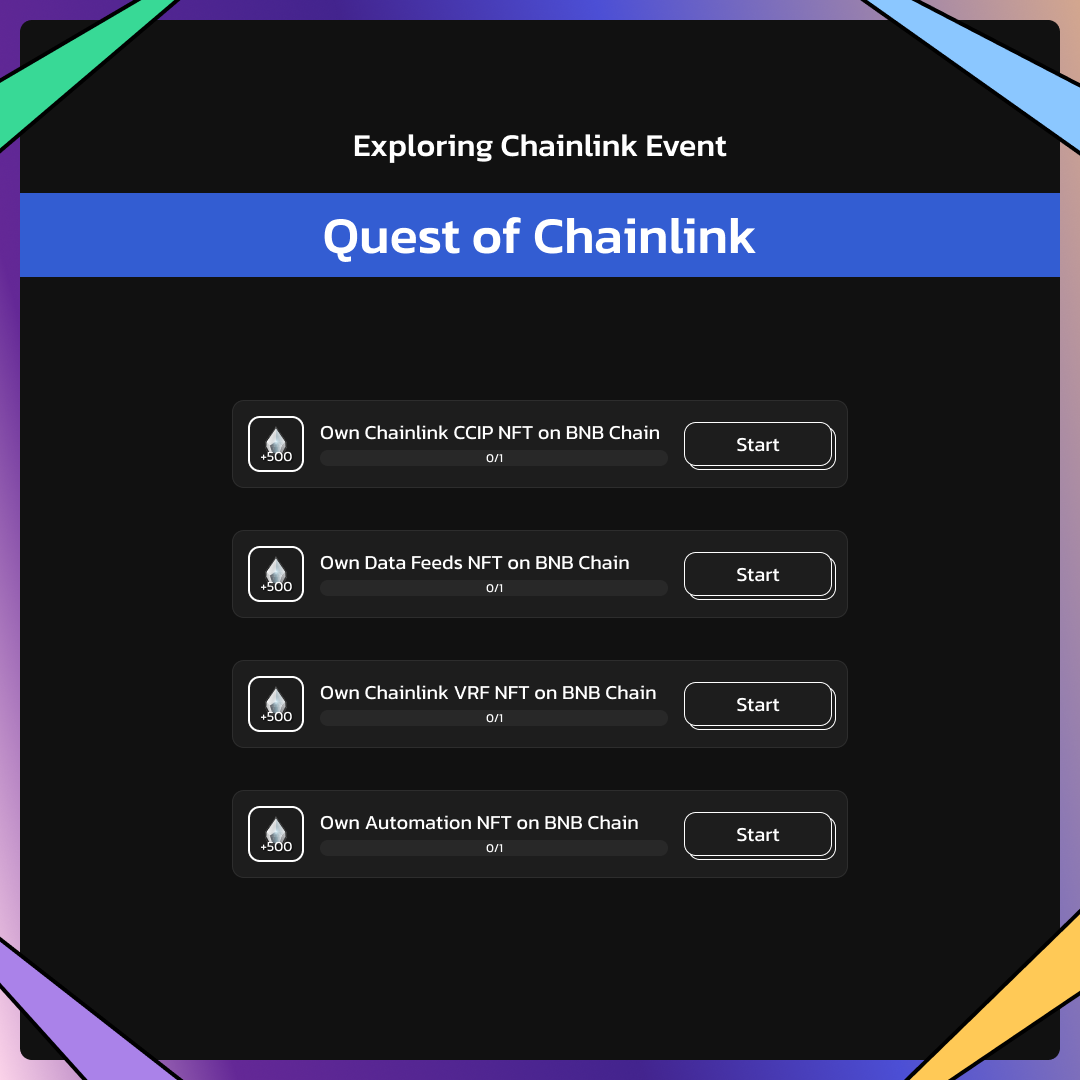 Exploring Chainlink Event

Quest of Chainlink

+500
Own Chainlink CCIP NFT on BNB Chain
0/1
Start

+500
Own Data Feeds NFT on BNB Chain
0/1
Start

+500
Own Chainlink VRF NFT on BNB Chain
0/1
Start

+500
Own Automation NFT on BNB Chain
0/1
Start